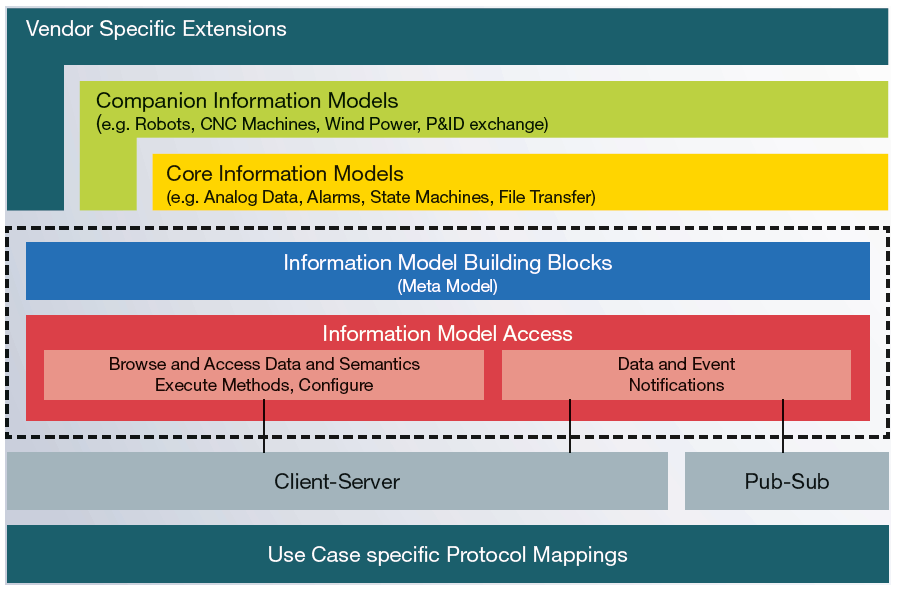 Vendor Specific Extensions

Companion Information Models
(e.g. Robots, CNC Machines, Wind Power, P&ID exchange)

Core Information Models
(e.g. Analog Data, Alarms, State Machines, File Transfer)

Information Model Building Blocks
(Meta Model)

Information Model Access

Browse and Access Data and Semantics
Execute Methods, Configure

Data and Event
Notifications

Client-Server

Pub-Sub

Use Case specific Protocol Mappings